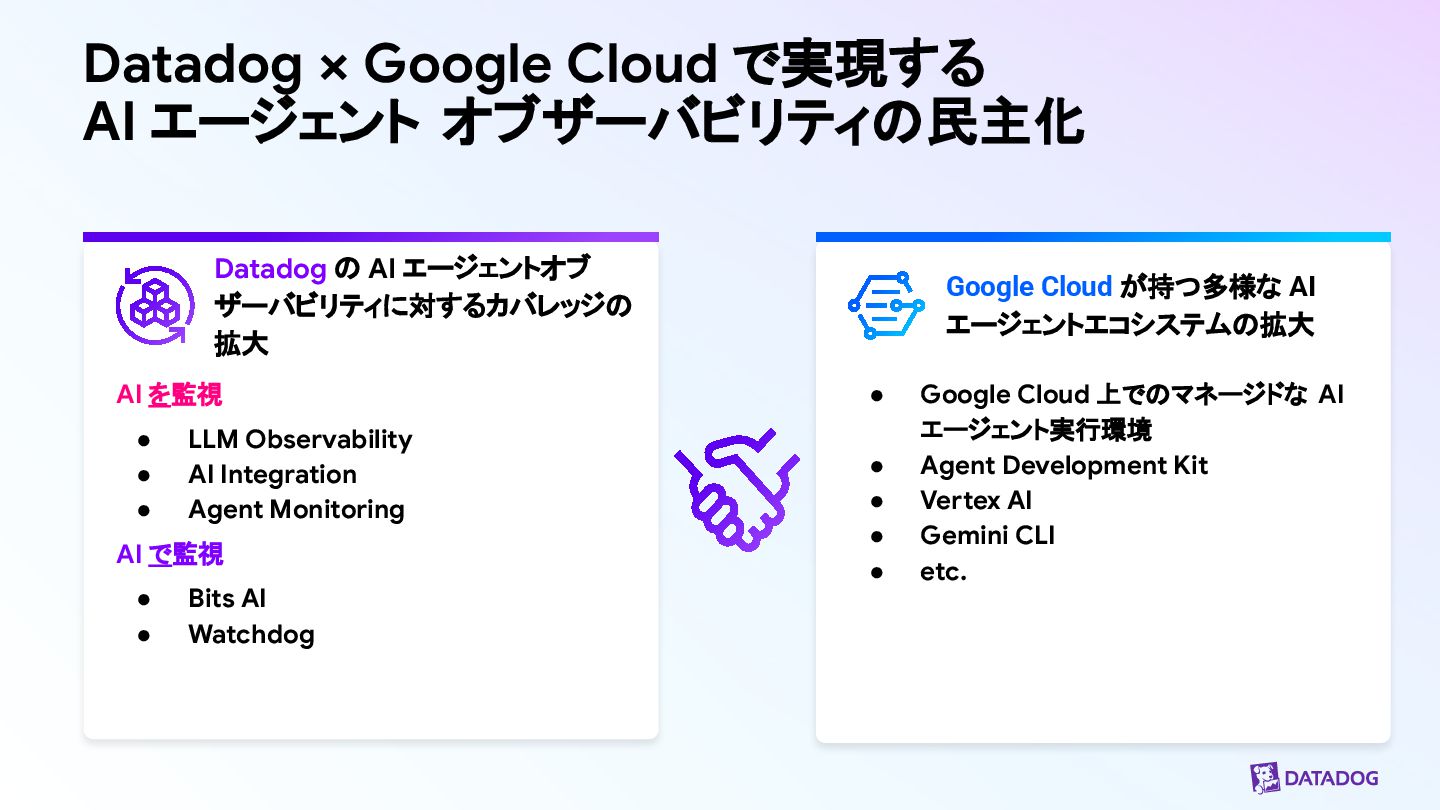 Datadog × Google Cloud で実現する
AI エージェント オブザーバビリティの民主化

Datadog の AI エージェントオブザーバビリティに対するカバレッジの拡大

AI を監視
● LLM Observability
● AI Integration
● Agent Monitoring

AI で監視
● Bits AI
● Watchdog

Google Cloud が持つ多様な AI エージェントエコシステムの拡大

● Google Cloud 上でのマネージドな AI エージェント実行環境
● Agent Development Kit
● Vertex AI
● Gemini CLI
● etc.

DATADOG